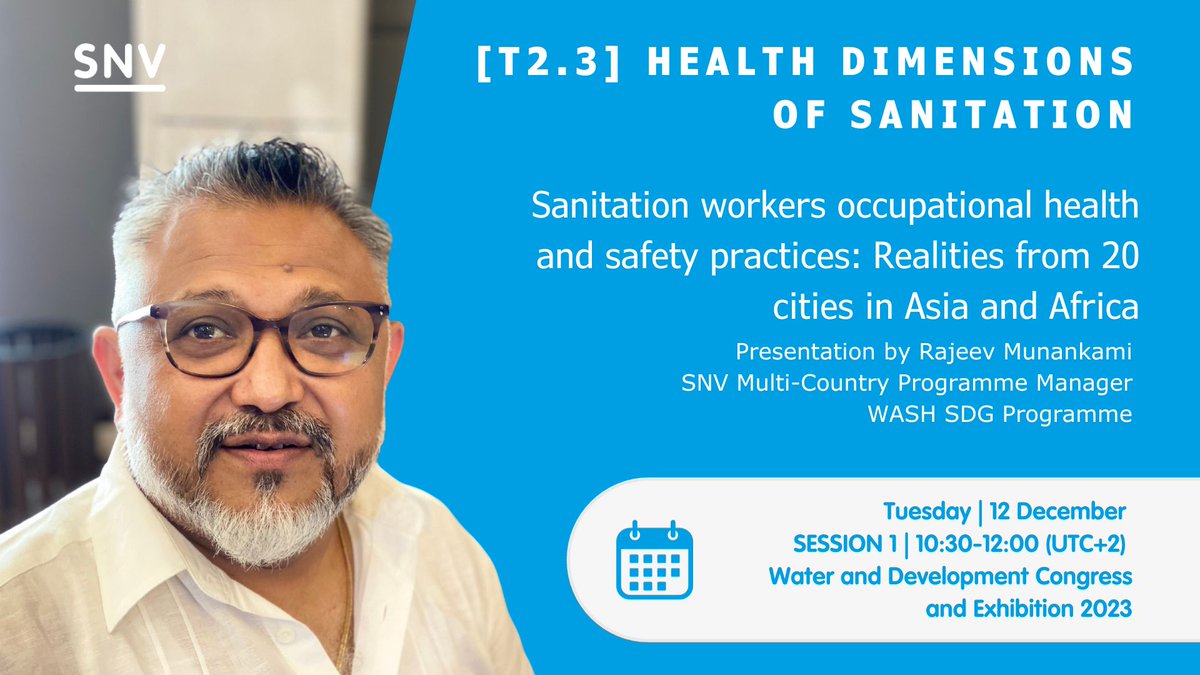 SNV

[T2.3] HEALTH DIMENSIONS OF SANITATION

Sanitation workers occupational health and safety practices: Realities from 20 cities in Asia and Africa

Presentation by Rajeev Munankami
SNV Multi-Country Programme Manager
WASH SDG Programme

Tuesday | 12 December
SESSION 1 | 10:30-12:00 (UTC+2)
Water and Development Congress and Exhibition 2023